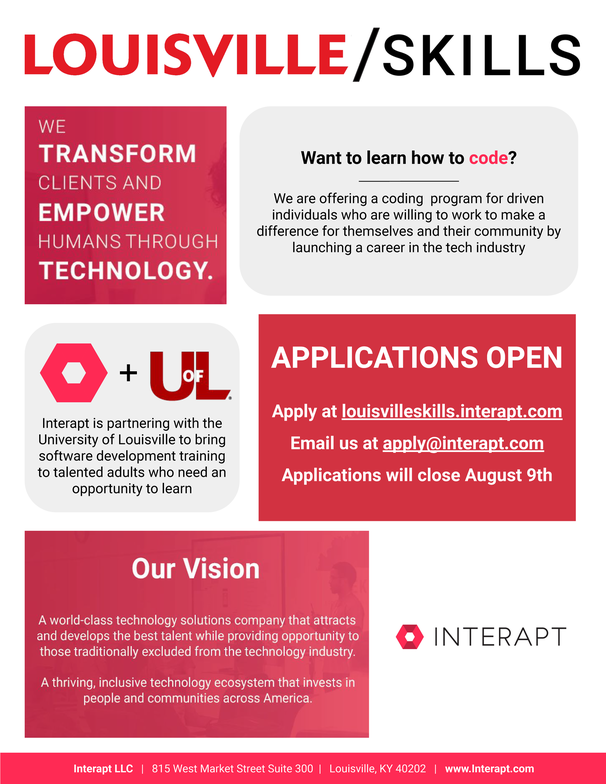 LOUISVILLE/SKILLS

WE TRANSFORM CLIENTS AND EMPOWER HUMANS THROUGH TECHNOLOGY.

Want to learn how to code?

We are offering a coding program for driven individuals who are willing to work to make a difference for themselves and their community by launching a career in the tech industry

+ U OF L

Interapt is partnering with the University of Louisville to bring software development training to talented adults who need an opportunity to learn

APPLICATIONS OPEN

Apply at louisvilleskills.interapt.com

Email us at apply@interapt.com

Applications will close August 9th

Our Vision

A world-class technology solutions company that attracts and develops the best talent while providing opportunity to those traditionally excluded from the technology industry.

A thriving, inclusive technology ecosystem that invests in people and communities across America.

INTERAPT

Interapt LLC | 815 West Market Street Suite 300 | Louisville, KY 40202 | www.Interapt.com